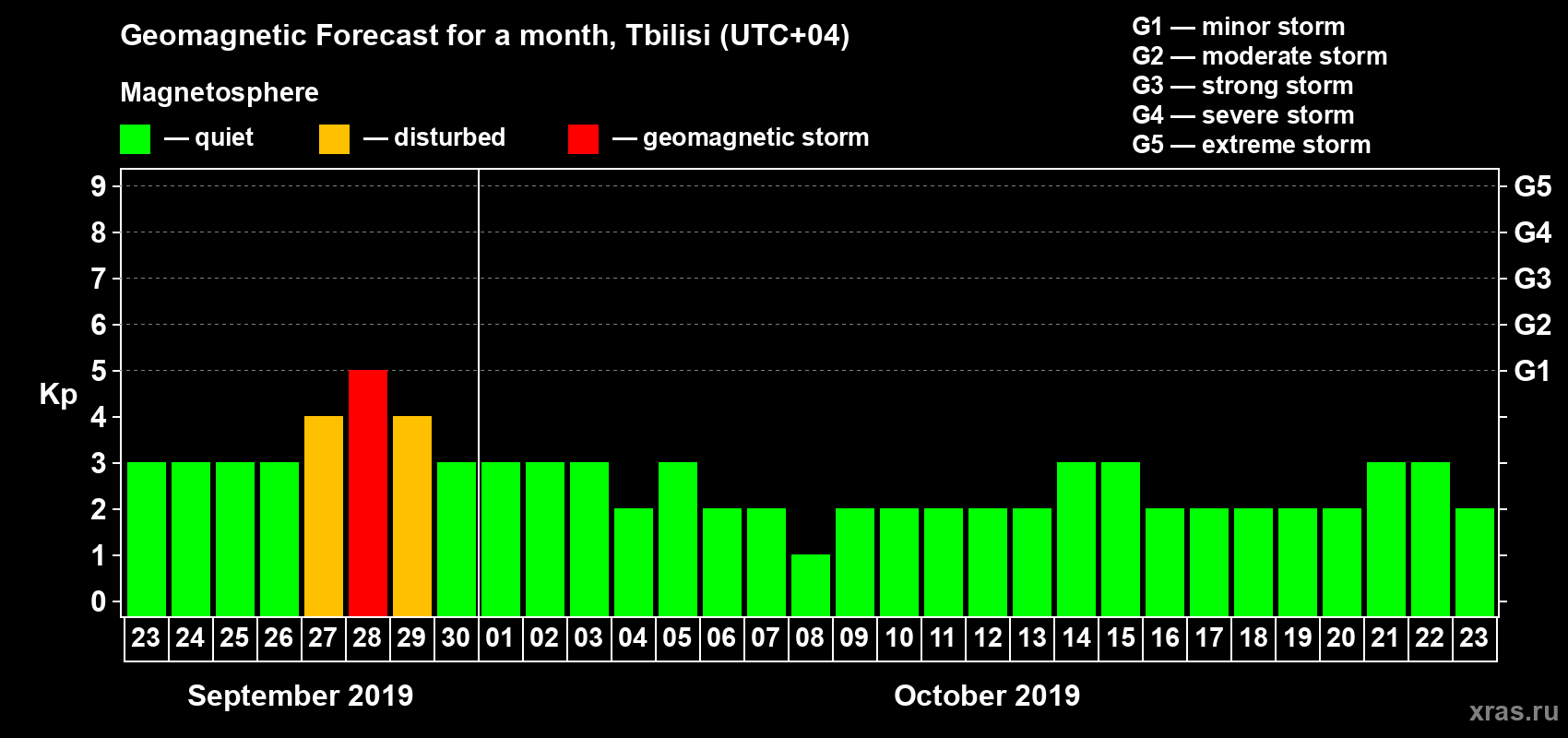 Geomagnetic Forecast for a month, Tbilisi (UTC+04)

Magnetosphere

— quiet — disturbed — geomagnetic storm

G1 — minor storm
G2 — moderate storm
G3 — strong storm
G4 — severe storm
G5 — extreme storm

Kp

9 8 7 6 5 4 3 2 1 0

G5 G4 G3 G2 G1

23 24 25 26 27 28 29 30 01 02 03 04 05 06 07 08 09 10 11 12 13 14 15 16 17 18 19 20 21 22 23

September 2019

October 2019

xras.ru